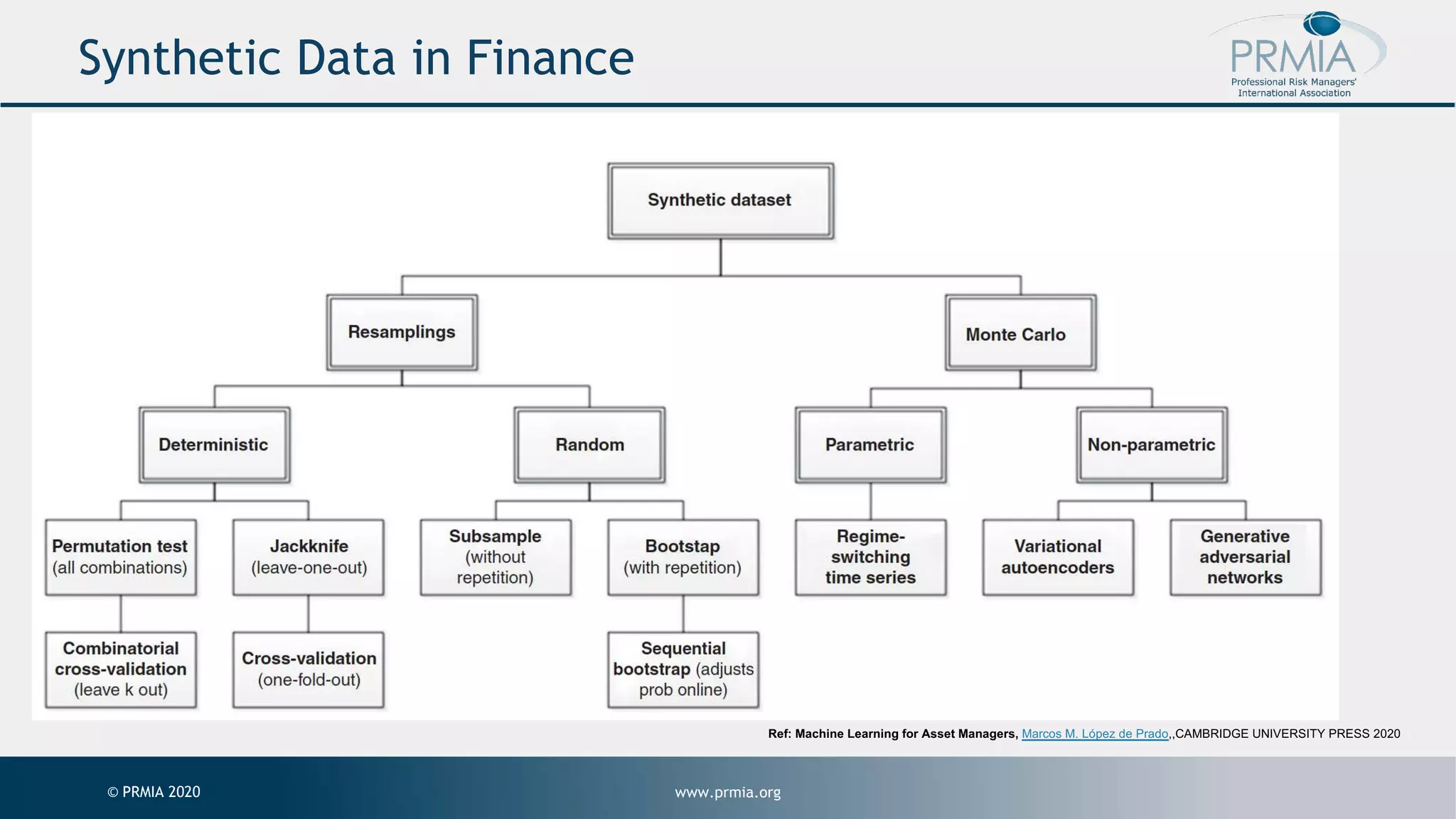 Synthetic Data in Finance

PRMIA
Professional Risk Managers' International Association

Synthetic dataset

Resamplings

Monte Carlo

Deterministic

Random

Parametric

Non-parametric

Permutation test (all combinations)

Jackknife (leave-one-out)

Subsample (without repetition)

Bootstap (with repetition)

Regime-switching time series

Variational autoencoders

Generative adversarial networks

Combinatorial cross-validation (leave k out)

Cross-validation (one-fold-out)

Sequential bootstrap (adjusts prob online)

Ref: Machine Learning for Asset Managers, Marcos M. López de Prado,,CAMBRIDGE UNIVERSITY PRESS 2020

© PRMIA 2020

www.prmia.org